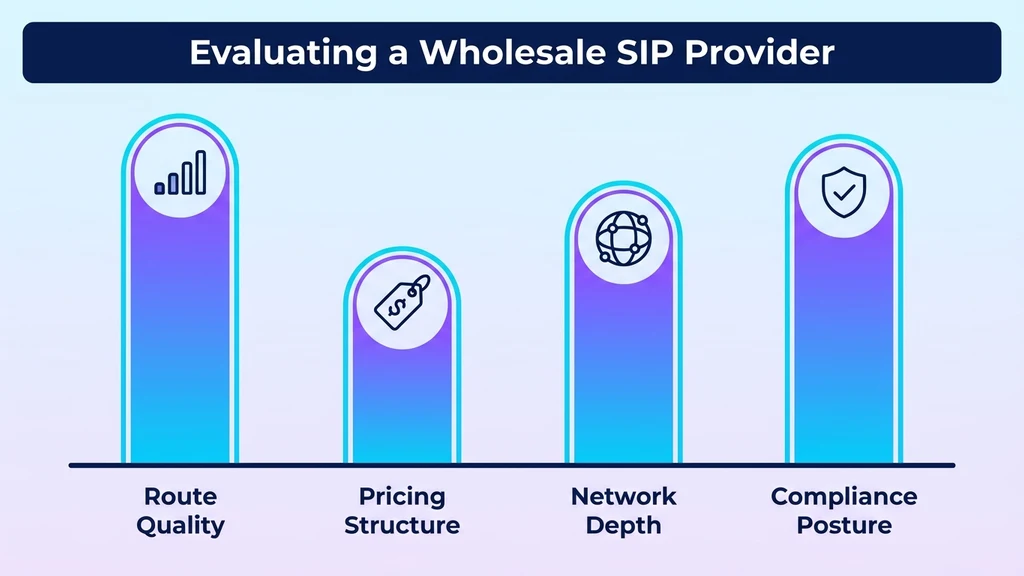 Evaluating a Wholesale SIP Provider

Route Quality

Pricing Structure

Network Depth

Compliance Posture